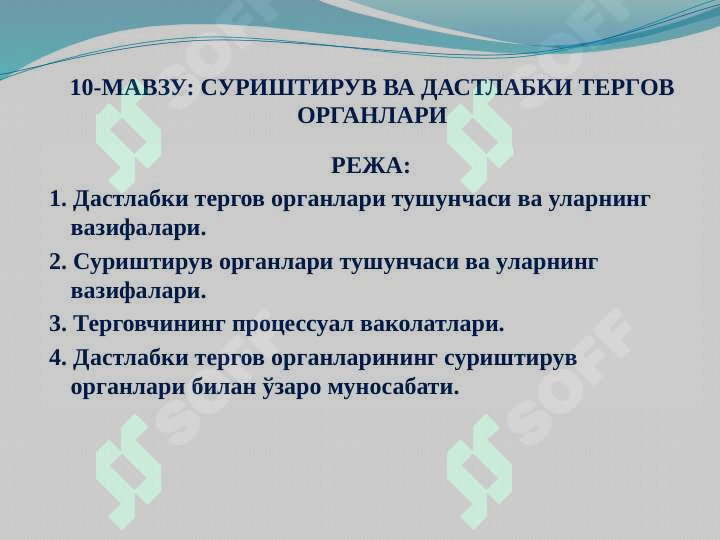 10-МАВЗУ: СУРИШТИРУВ ВА ДАСТЛАБКИ ТЕРГОВ ОРГАНЛАРИ

РЕЖА:

1. Дастлабки тергов органлари тушунчаси ва уларнинг вазифалари.

2. Суриштирув органлари тушунчаси ва уларнинг вазифалари.

3. Терговчининг процессуал ваколатлари.

4. Дастлабки тергов органларининг суриштирув органлари билан ўзаро муносабати.

SOFF SOFF SOFF SOFF